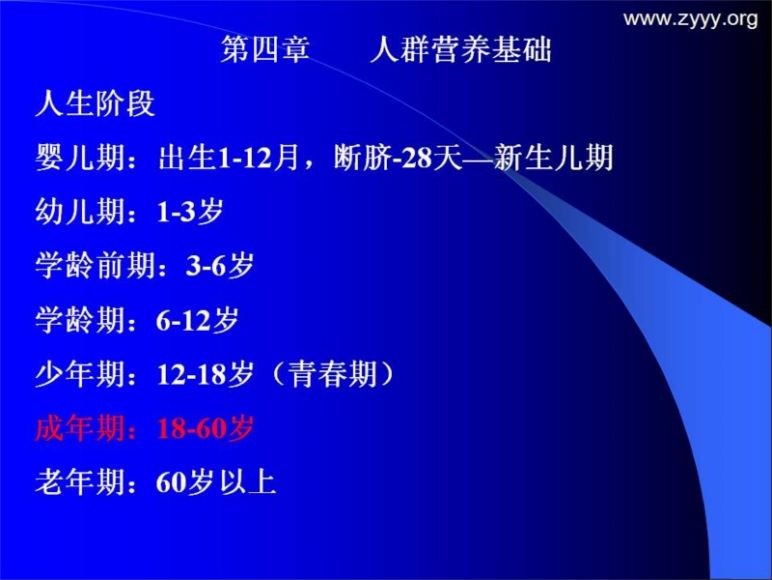 www.zyyy.org

第四章　　人群营养基础

人生阶段

婴儿期：出生1-12月，断脐-28天—新生儿期

幼儿期：1-3岁

学龄前期：3-6岁

学龄期：6-12岁

少年期：12-18岁（青春期）

成年期：18-60岁

老年期：60岁以上